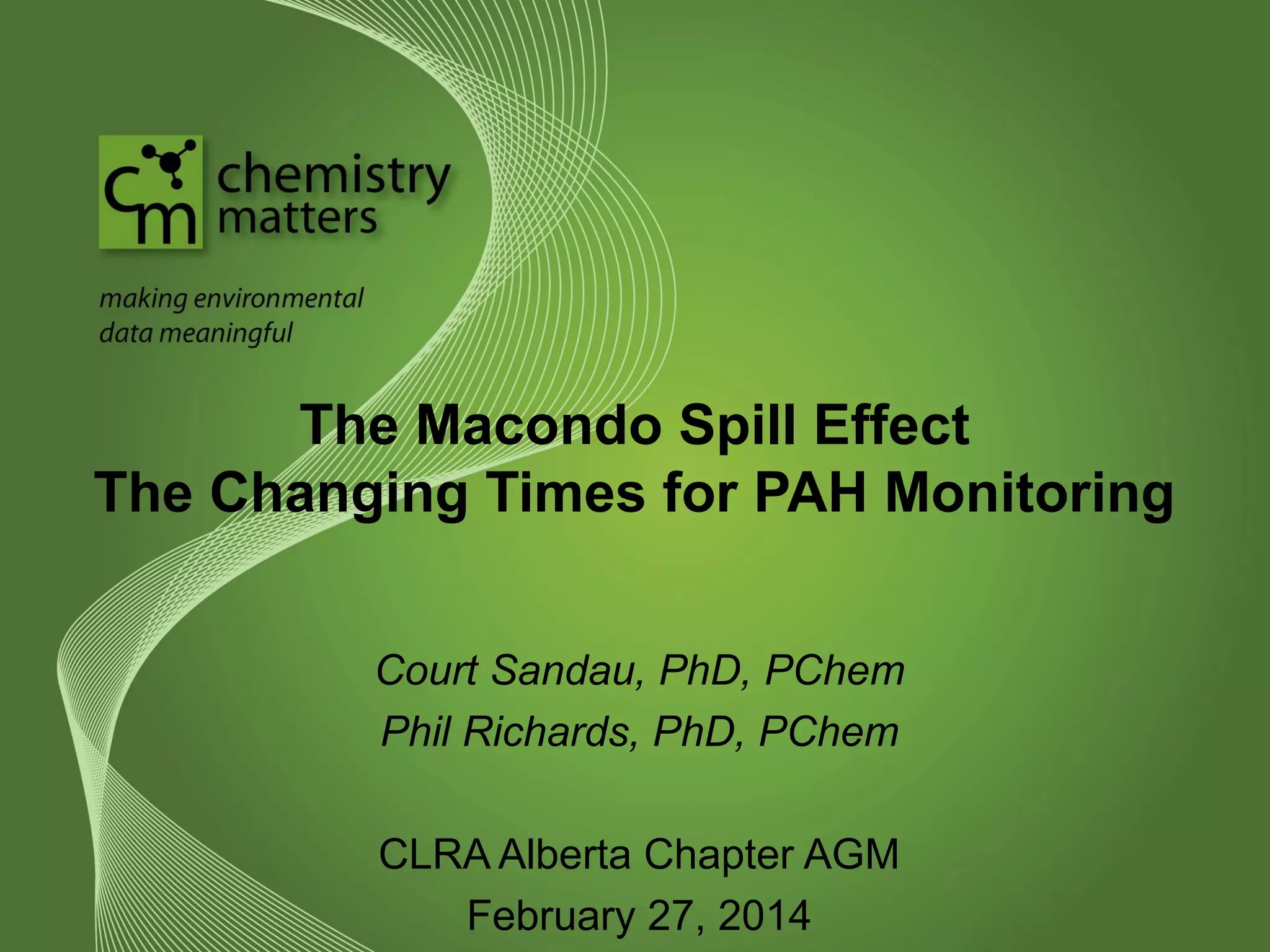 cm chemistry matters

making environmental data meaningful

The Macondo Spill Effect
The Changing Times for PAH Monitoring

Court Sandau, PhD, PChem
Phil Richards, PhD, PChem

CLRA Alberta Chapter AGM
February 27, 2014